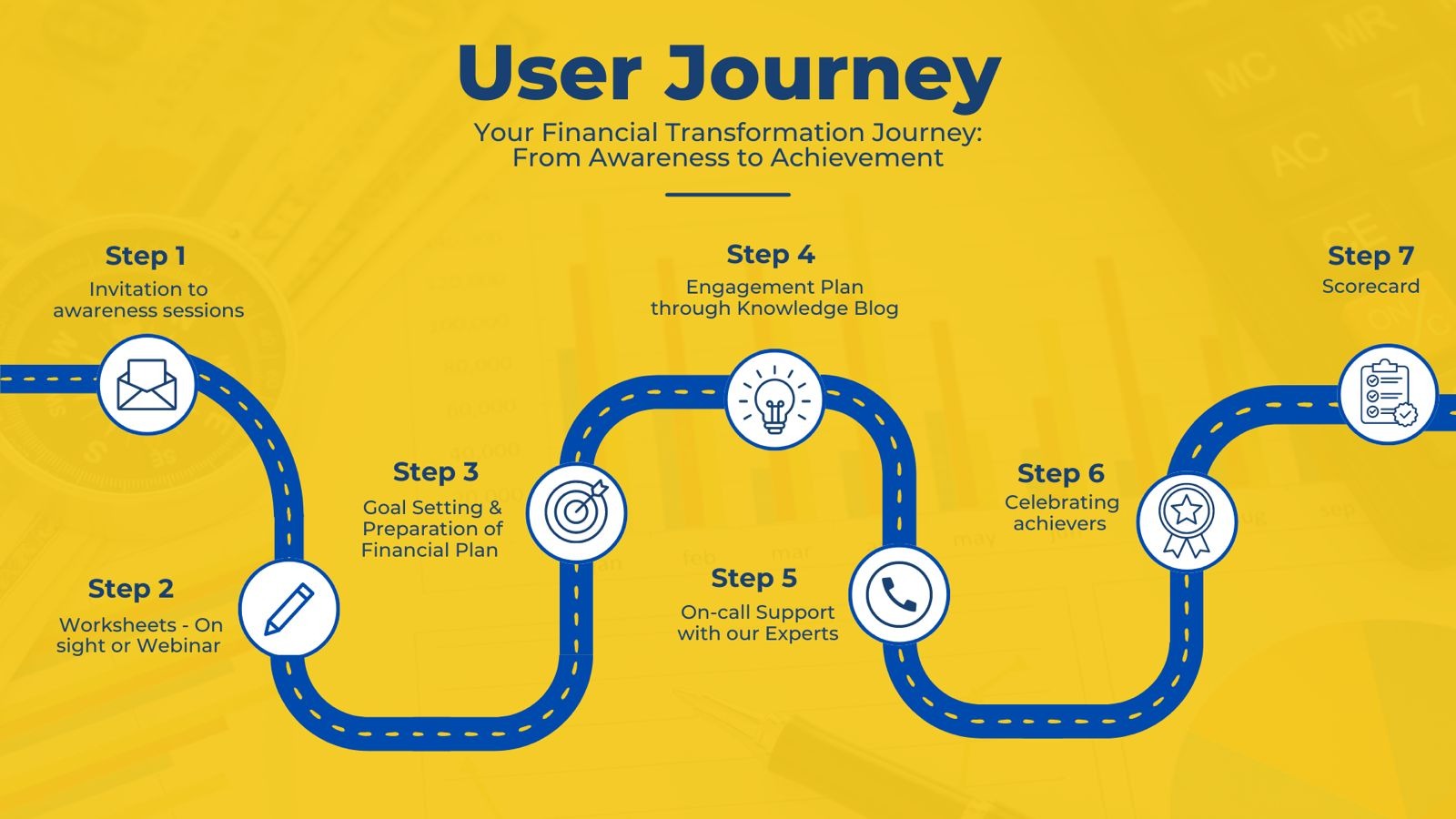 User Journey

Your Financial Transformation Journey: From Awareness to Achievement

Step 1
Invitation to awareness sessions

Step 2
Worksheets - On sight or Webinar

Step 3
Goal Setting & Preparation of Financial Plan

Step 4
Engagement Plan through Knowledge Blog

Step 5
On-call Support with our Experts

Step 6
Celebrating achievers

Step 7
Scorecard